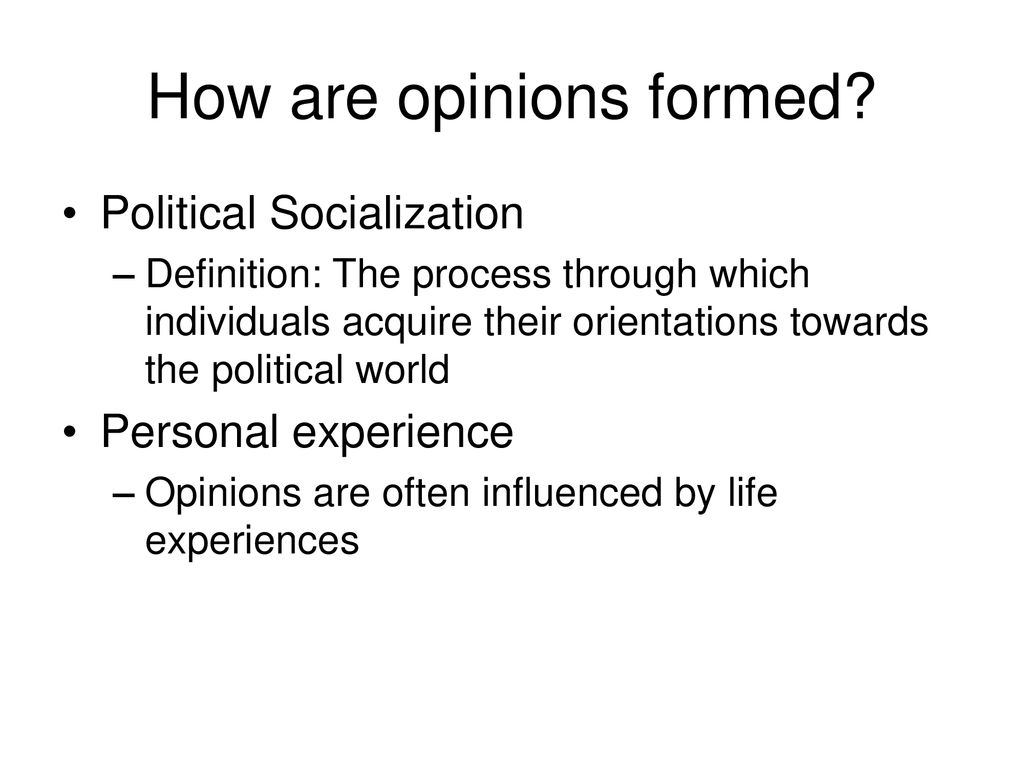 How are opinions formed?

• Political Socialization
– Definition: The process through which individuals acquire their orientations towards the political world

• Personal experience
– Opinions are often influenced by life experiences